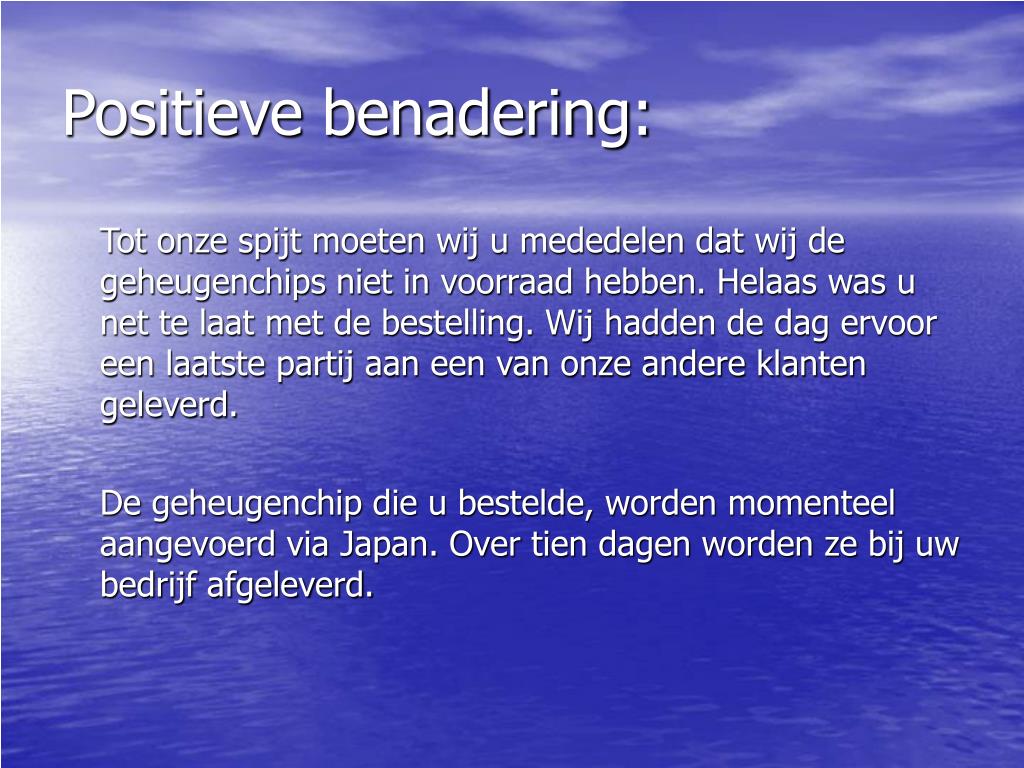 Positieve benadering:

Tot onze spijt moeten wij u mededelen dat wij de geheugenchips niet in voorraad hebben. Helaas was u net te laat met de bestelling. Wij hadden de dag ervoor een laatste partij aan een van onze andere klanten geleverd.

De geheugenchip die u bestelde, worden momenteel aangevoerd via Japan. Over tien dagen worden ze bij uw bedrijf afgeleverd.